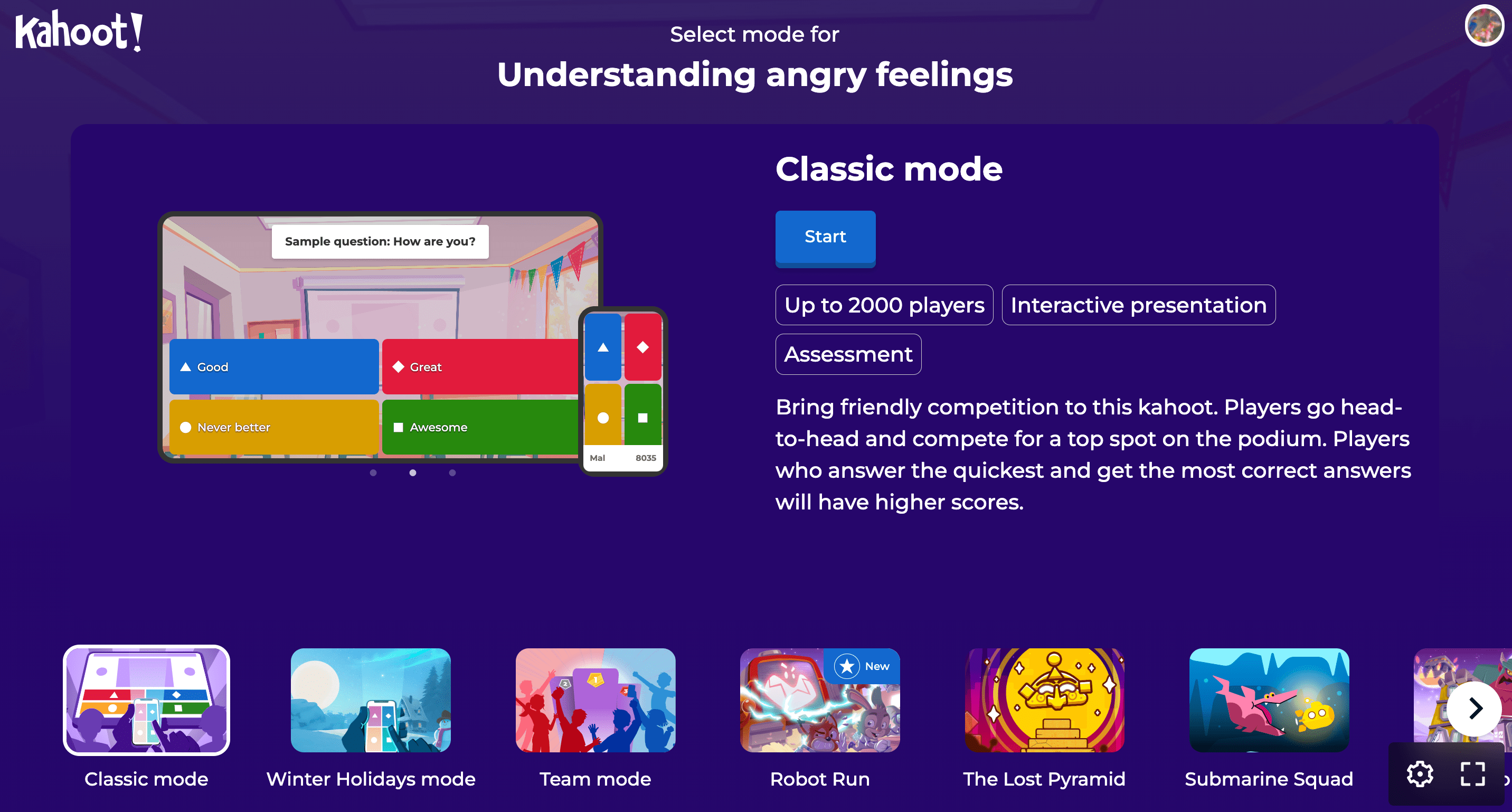 Kahoot!

Select mode for

Understanding angry feelings

Sample question: How are you?

Good

Great

Never better

Awesome

Mal 8035

Classic mode

Start

Up to 2000 players

Interactive presentation

Assessment

Bring friendly competition to this kahoot. Players go head-to-head and compete for a top spot on the podium. Players who answer the quickest and get the most correct answers will have higher scores.

Classic mode

Winter Holidays mode

Team mode

New

Robot Run

The Lost Pyramid

Submarine Squad